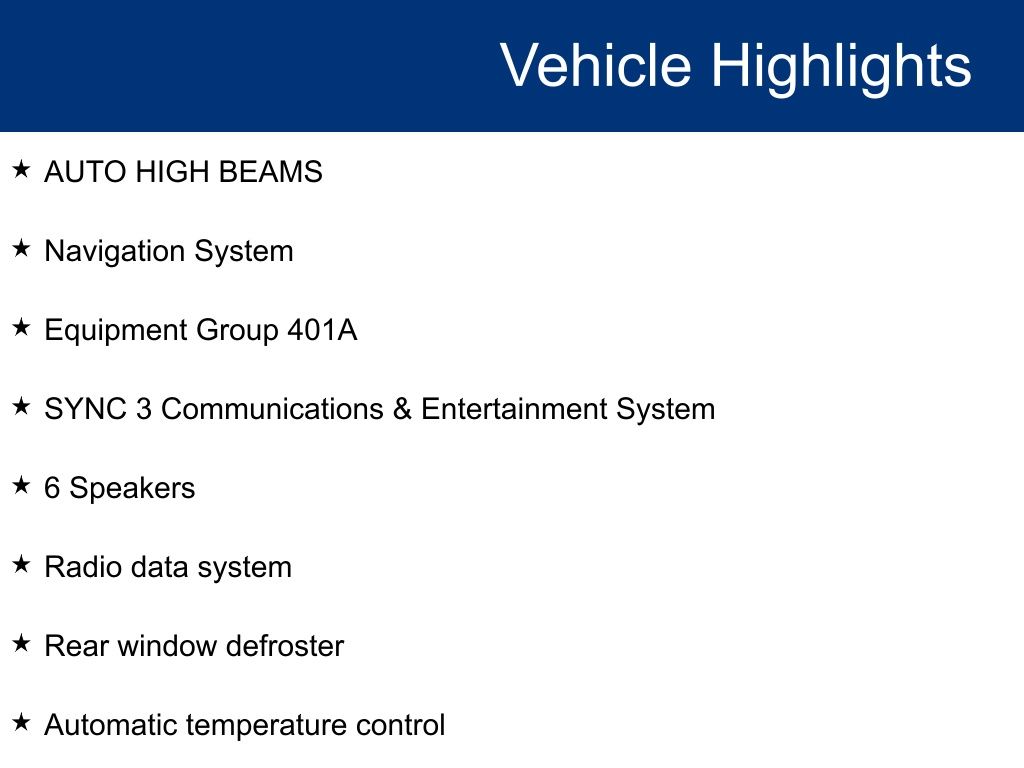 Vehicle Highlights

★ AUTO HIGH BEAMS

★ Navigation System

★ Equipment Group 401A

★ SYNC 3 Communications & Entertainment System

★ 6 Speakers

★ Radio data system

★ Rear window defroster

★ Automatic temperature control